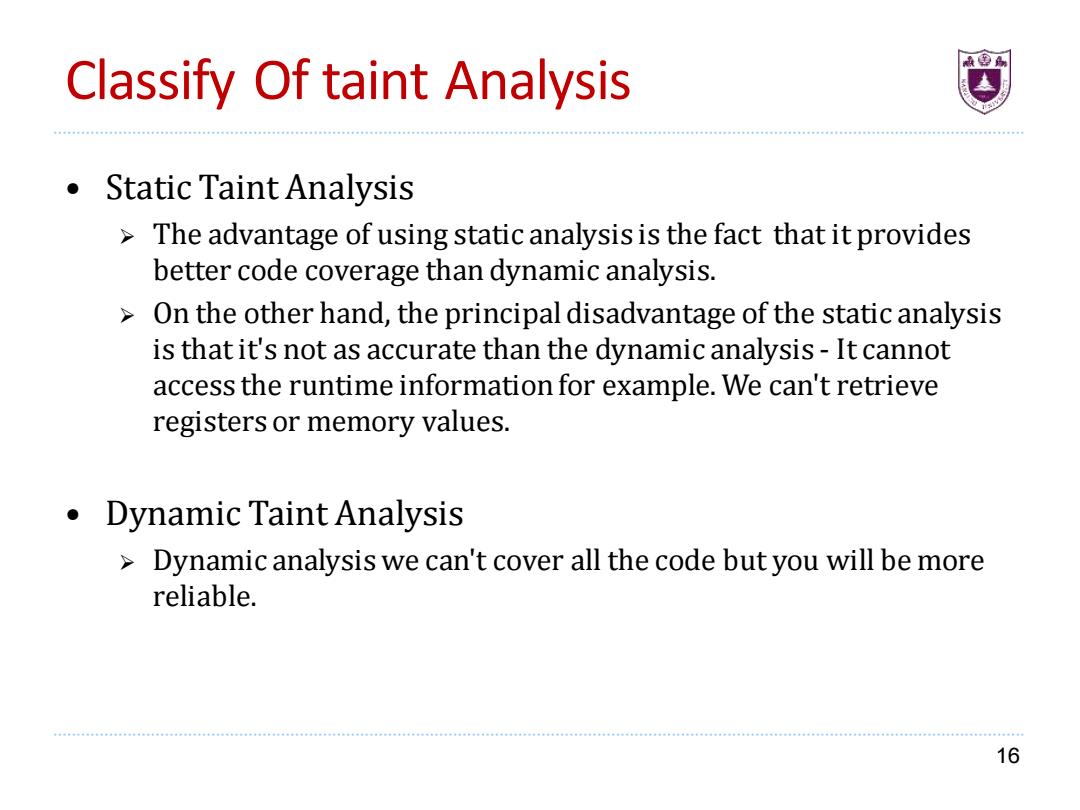 Classify Of taint Analysis

• Static Taint Analysis
➢ The advantage of using static analysis is the fact that it provides better code coverage than dynamic analysis.
➢ On the other hand, the principal disadvantage of the static analysis is that it's not as accurate than the dynamic analysis - It cannot access the runtime information for example. We can't retrieve registers or memory values.

• Dynamic Taint Analysis
➢ Dynamic analysis we can't cover all the code but you will be more reliable.

16